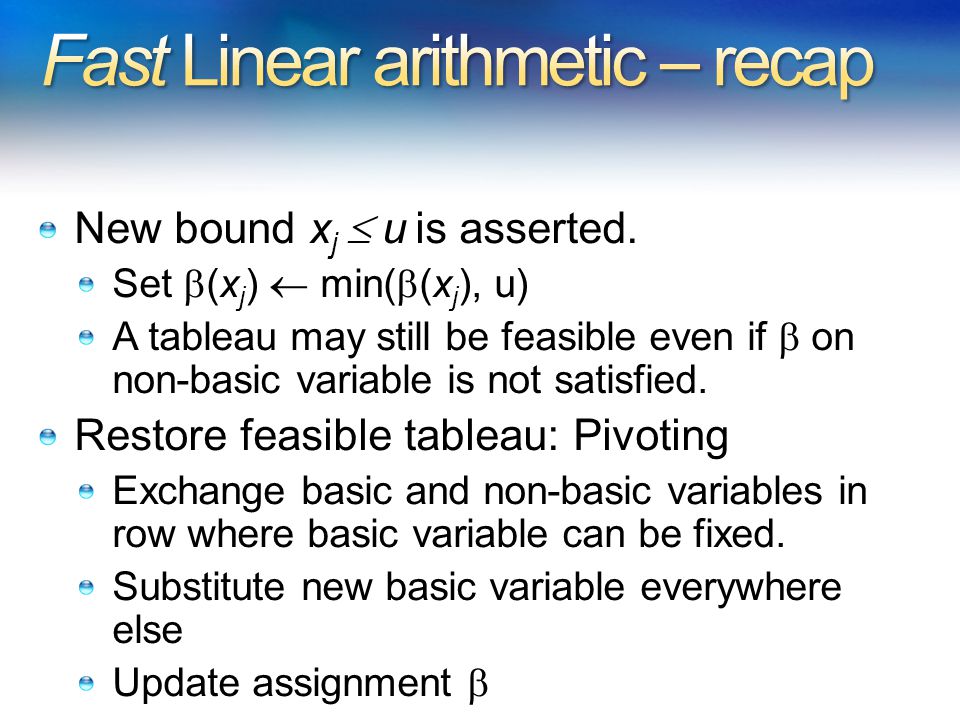 Fast Linear arithmetic – recap

New bound $x_j \leq u$ is asserted.

Set $\beta(x_j) \leftarrow \min(\beta(x_j), u)$

A tableau may still be feasible even if $\beta$ on non-basic variable is not satisfied.

Restore feasible tableau: Pivoting

Exchange basic and non-basic variables in row where basic variable can be fixed.

Substitute new basic variable everywhere else

Update assignment $\beta$